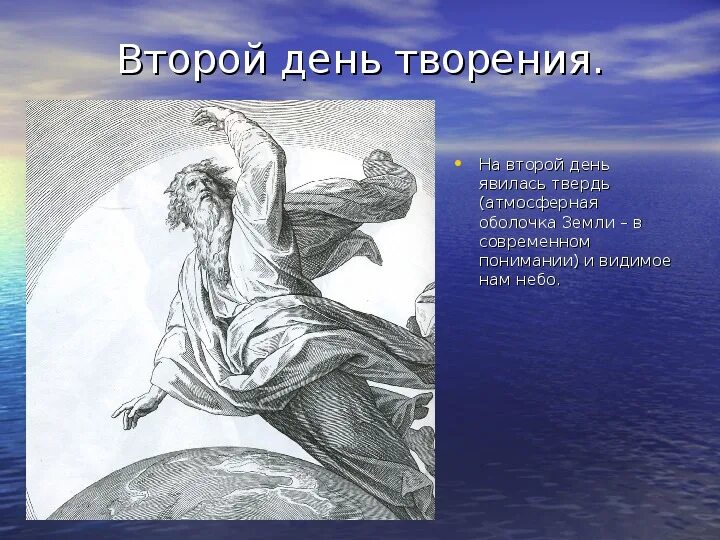 Второй день творения.

• На второй день явилась твердь (атмосферная оболочка Земли – в современном понимании) и видимое нам небо.